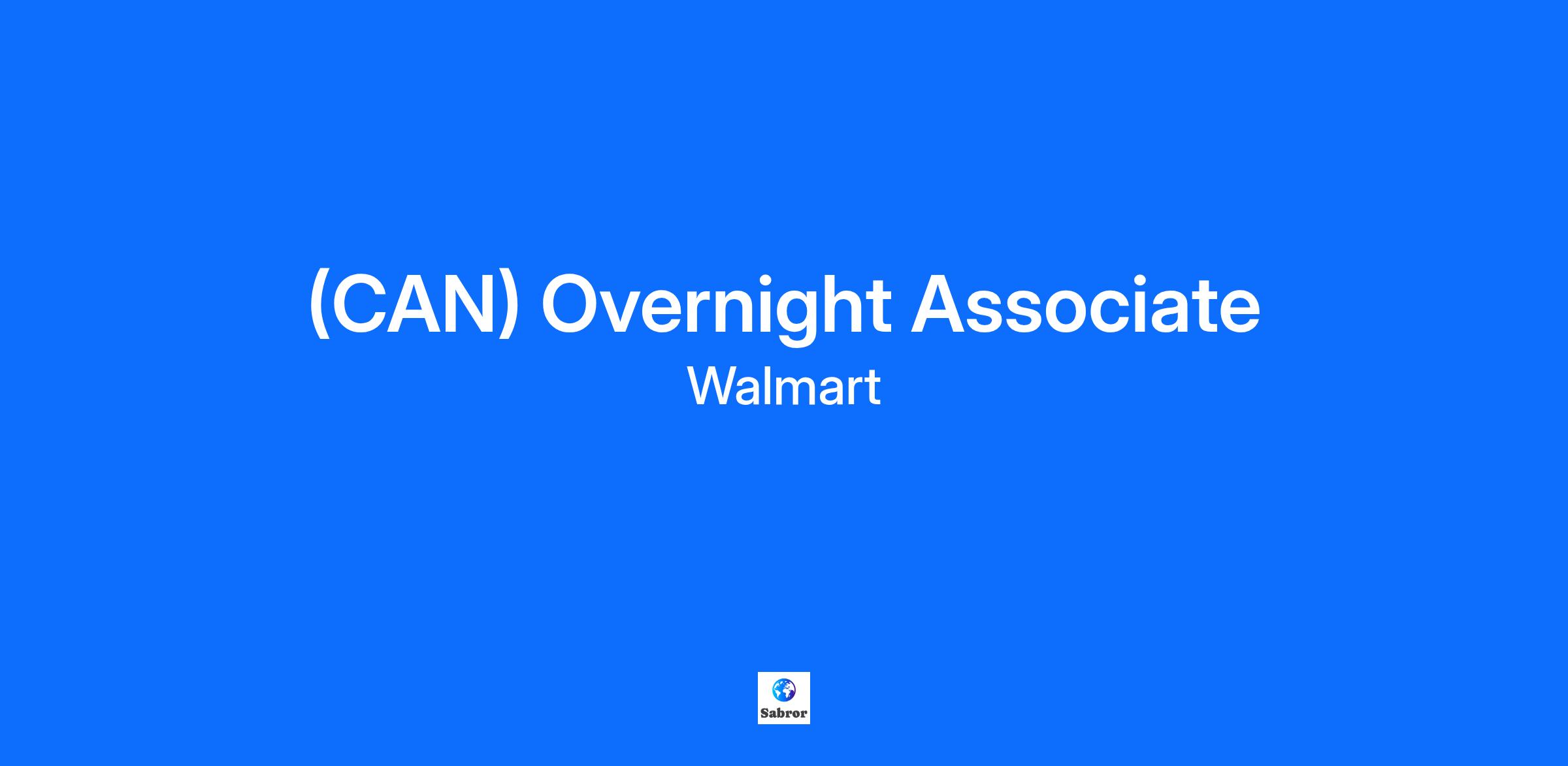 (CAN) Overnight Associate
Walmart

Sabror